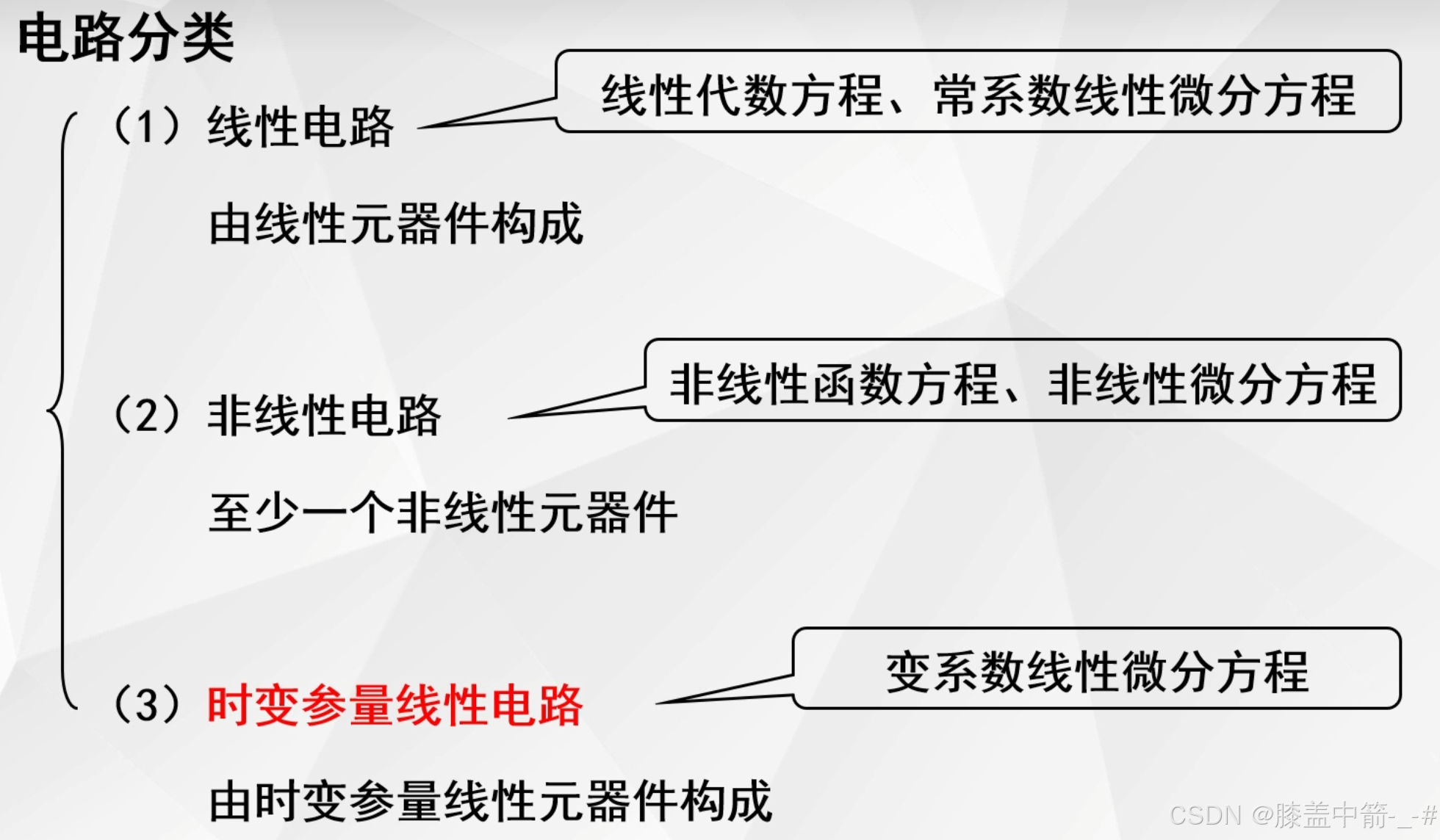 电路分类

（1）线性电路

线性代数方程、常系数线性微分方程

由线性元器件构成

（2）非线性电路

非线性函数方程、非线性微分方程

至少一个非线性元器件

（3）时变参量线性电路

变系数线性微分方程

由时变参量线性元器件构成

CSDN @膝盖中箭-_-#